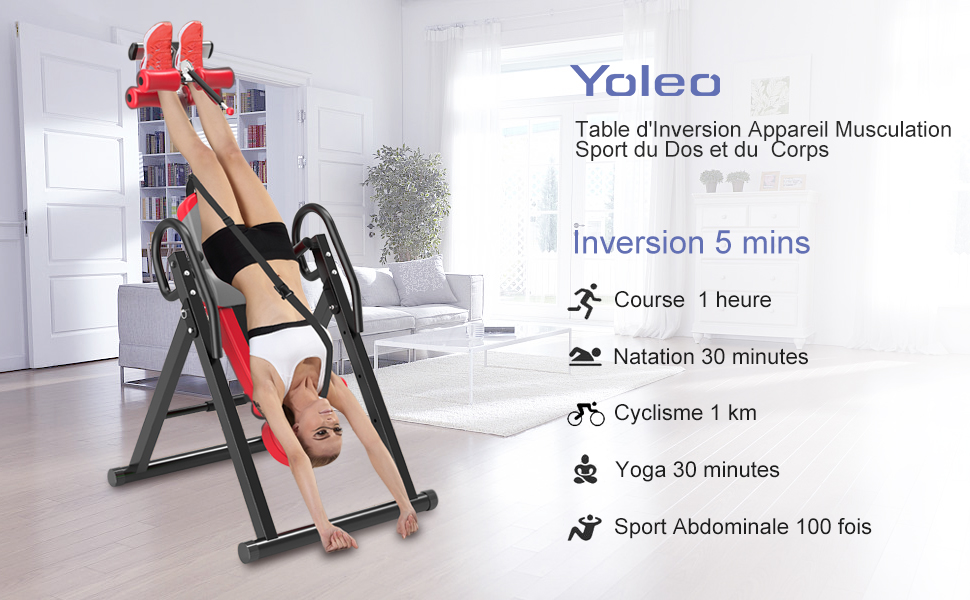 Yoleo

Table d'Inversion Appareil Musculation Sport du Dos et du Corps

Inversion 5 mins

Course 1 heure

Natation 30 minutes

Cyclisme 1 km

Yoga 30 minutes

Sport Abdominale 100 fois